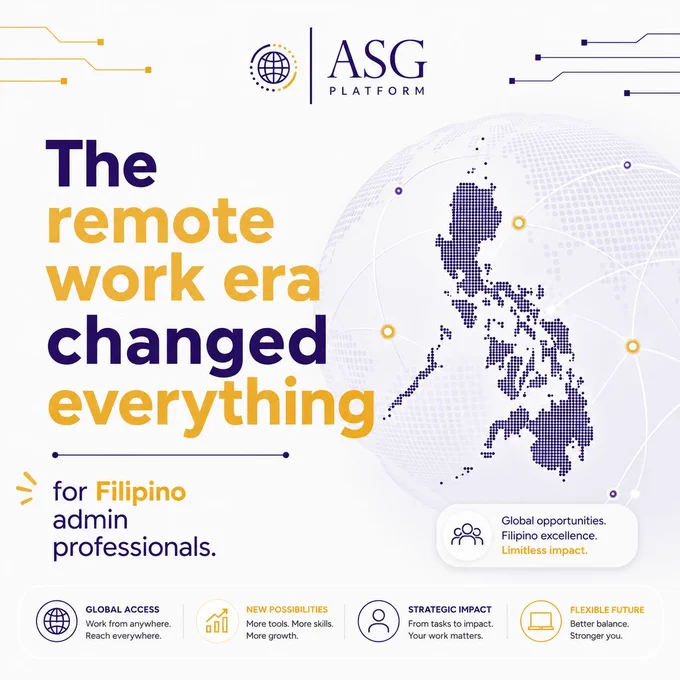 ASG
PLATFORM

The remote work era changed everything

for Filipino admin professionals.

Global opportunities.
Filipino excellence.
Limitless impact.

GLOBAL ACCESS
Work from anywhere.
Reach everywhere.

NEW POSSIBILITIES
More tools. More skills.
More growth.

STRATEGIC IMPACT
From tasks to impact.
Your work matters.

FLEXIBLE FUTURE
Better balance.
Stronger you.